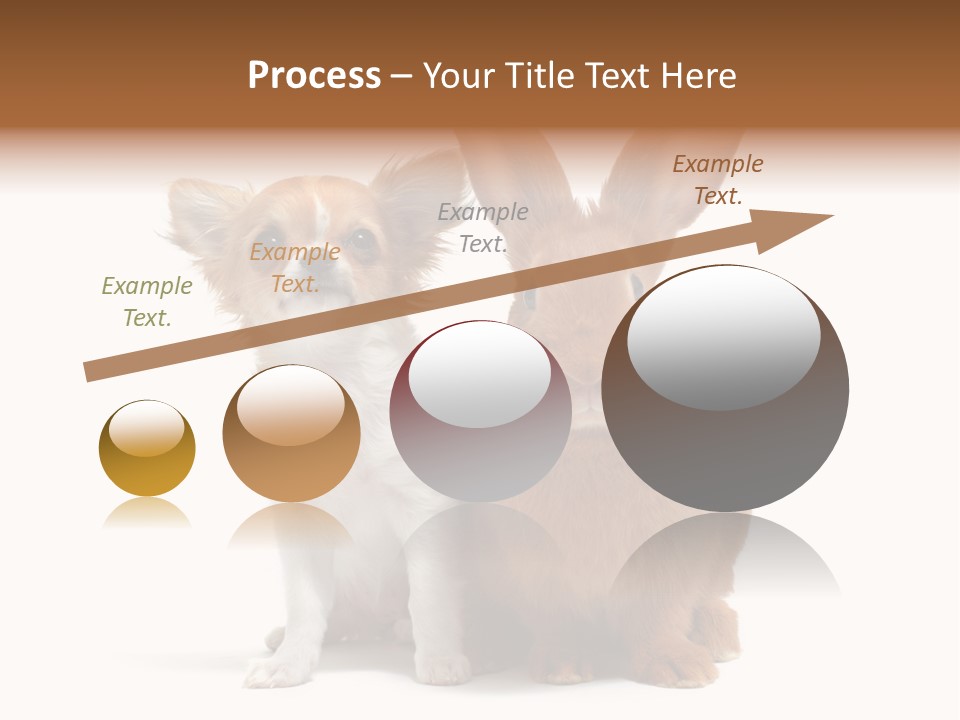 Process – Your Title Text Here

Example Text.

Example Text.

Example Text.

Example Text.